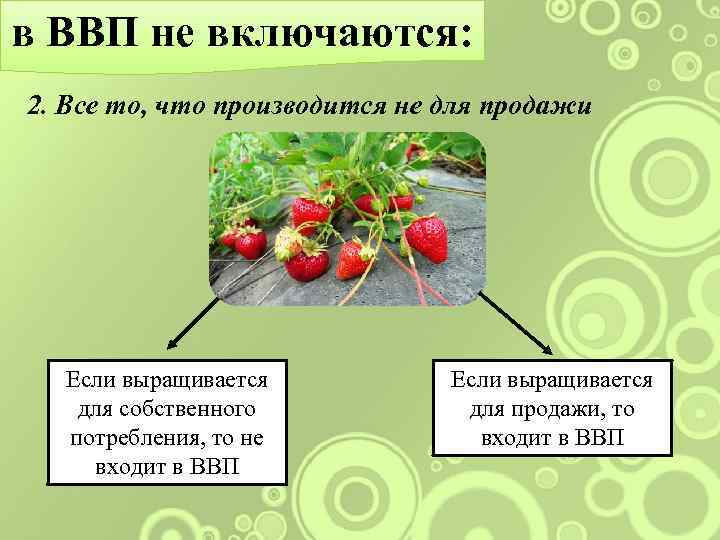 в ВВП не включаются:

2. Все то, что производится не для продажи

Если выращивается для собственного потребления, то не входит в ВВП

Если выращивается для продажи, то входит в ВВП